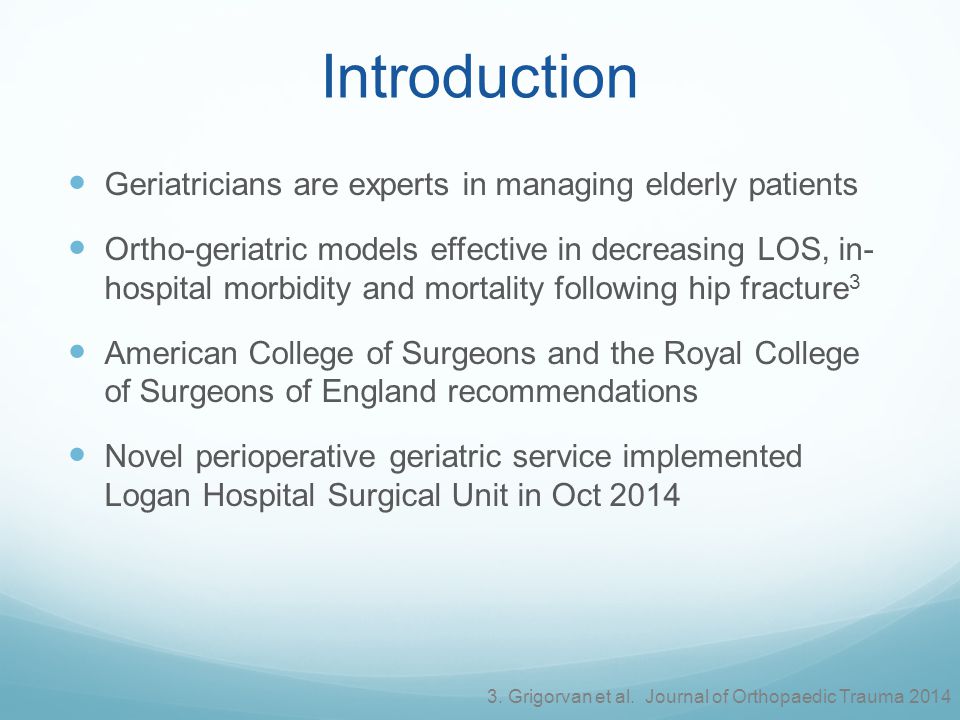 Introduction

Geriatricians are experts in managing elderly patients

Ortho-geriatric models effective in decreasing LOS, in-hospital morbidity and mortality following hip fracture$^3$

American College of Surgeons and the Royal College of Surgeons of England recommendations

Novel perioperative geriatric service implemented Logan Hospital Surgical Unit in Oct 2014

3. Grigorvan et al. Journal of Orthopaedic Trauma 2014